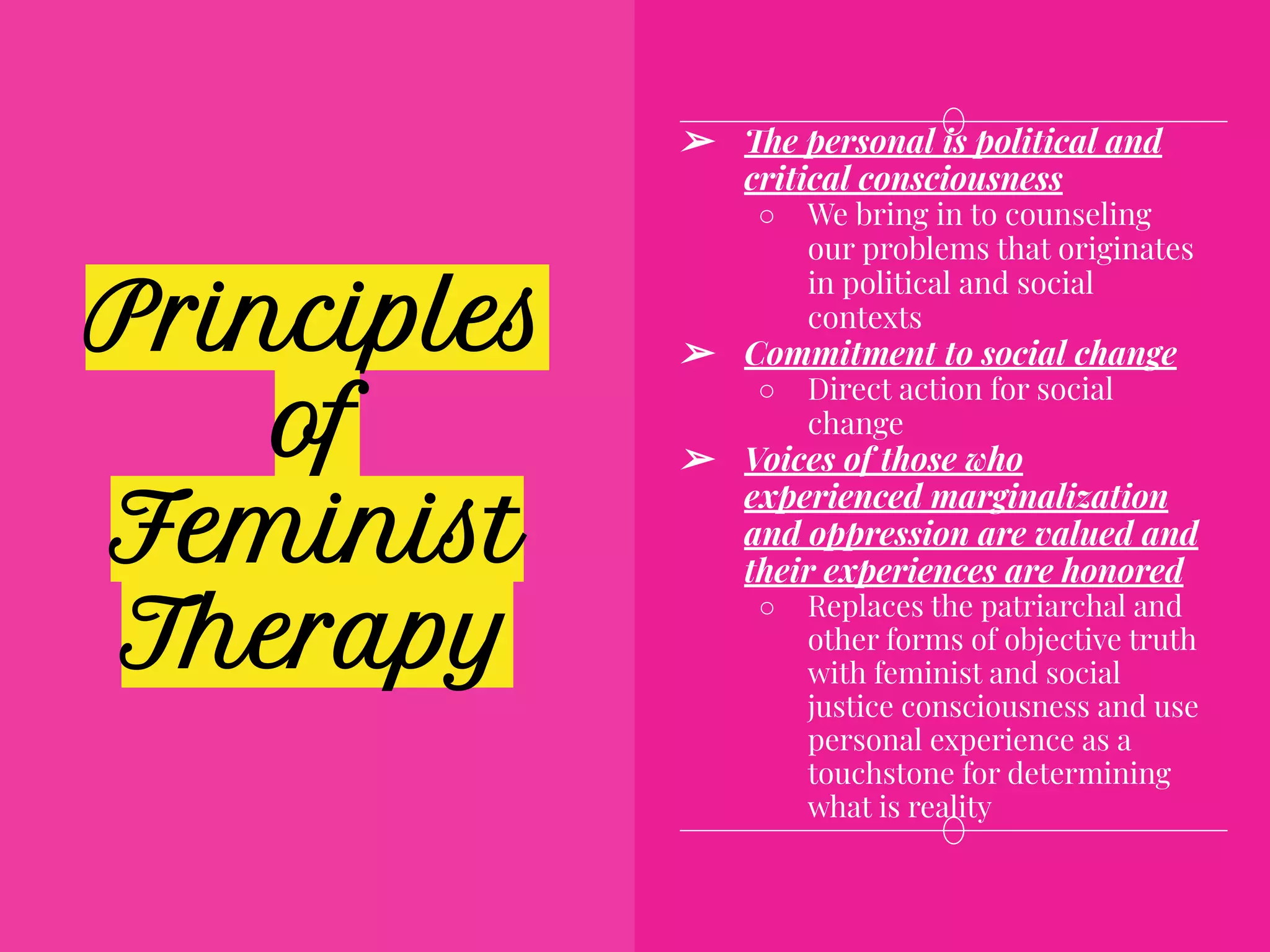 Principles of Feminist Therapy

➢ The personal is political and critical consciousness
○ We bring in to counseling our problems that originates in political and social contexts
➢ Commitment to social change
○ Direct action for social change
➢ Voices of those who experienced marginalization and oppression are valued and their experiences are honored
○ Replaces the patriarchal and other forms of objective truth with feminist and social justice consciousness and use personal experience as a touchstone for determining what is reality